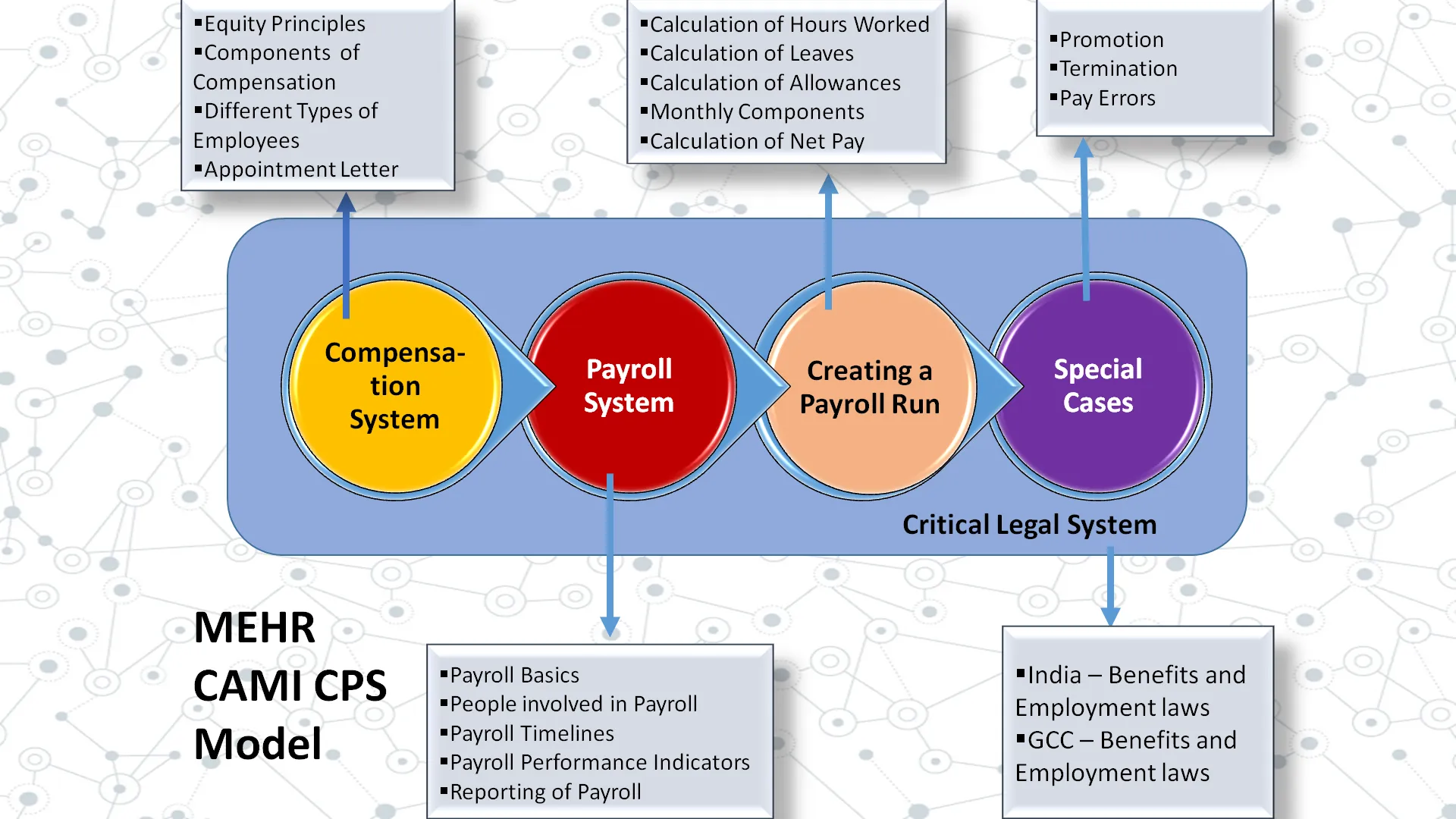 ▪Equity Principles
▪Components of Compensation
▪Different Types of Employees
▪Appointment Letter

▪Calculation of Hours Worked
▪Calculation of Leaves
▪Calculation of Allowances
▪Monthly Components
▪Calculation of Net Pay

▪Promotion
▪Termination
▪Pay Errors

Compensa-tion System

Payroll System

Creating a Payroll Run

Special Cases

Critical Legal System

MEHR
CAMI CPS
Model

▪Payroll Basics
▪People involved in Payroll
▪Payroll Timelines
▪Payroll Performance Indicators
▪Reporting of Payroll

▪India – Benefits and Employment laws
▪GCC – Benefits and Employment laws